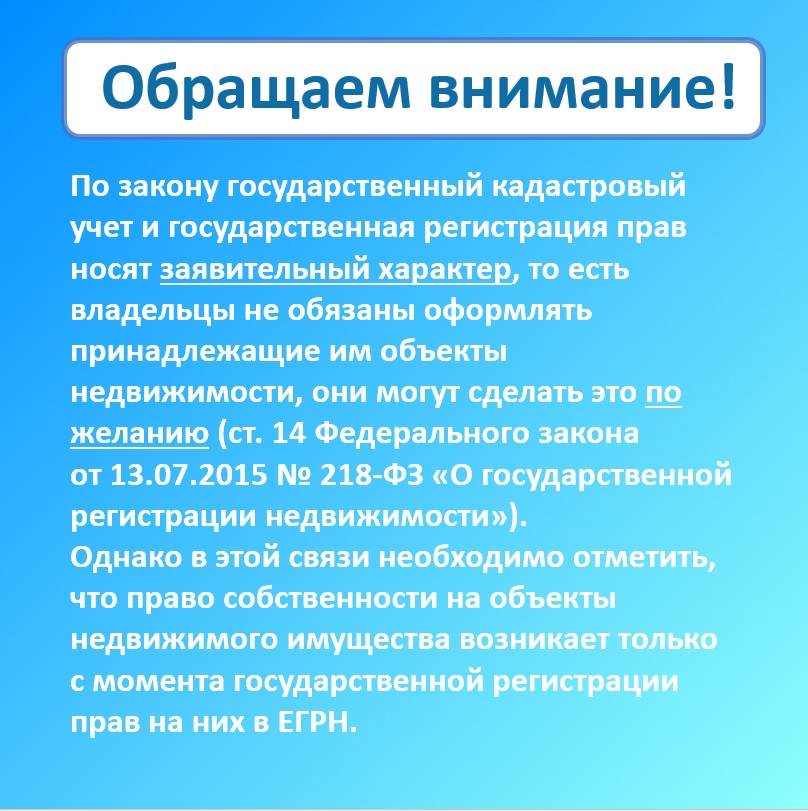 Обращаем внимание!

По закону государственный кадастровый учет и государственная регистрация прав носят заявительный характер, то есть владельцы не обязаны оформлять принадлежащие им объекты недвижимости, они могут сделать это по желанию (ст. 14 Федерального закона от 13.07.2015 № 218-ФЗ «О государственной регистрации недвижимости»).
Однако в этой связи необходимо отметить, что право собственности на объекты недвижимого имущества возникает только с момента государственной регистрации прав на них в ЕГРН.